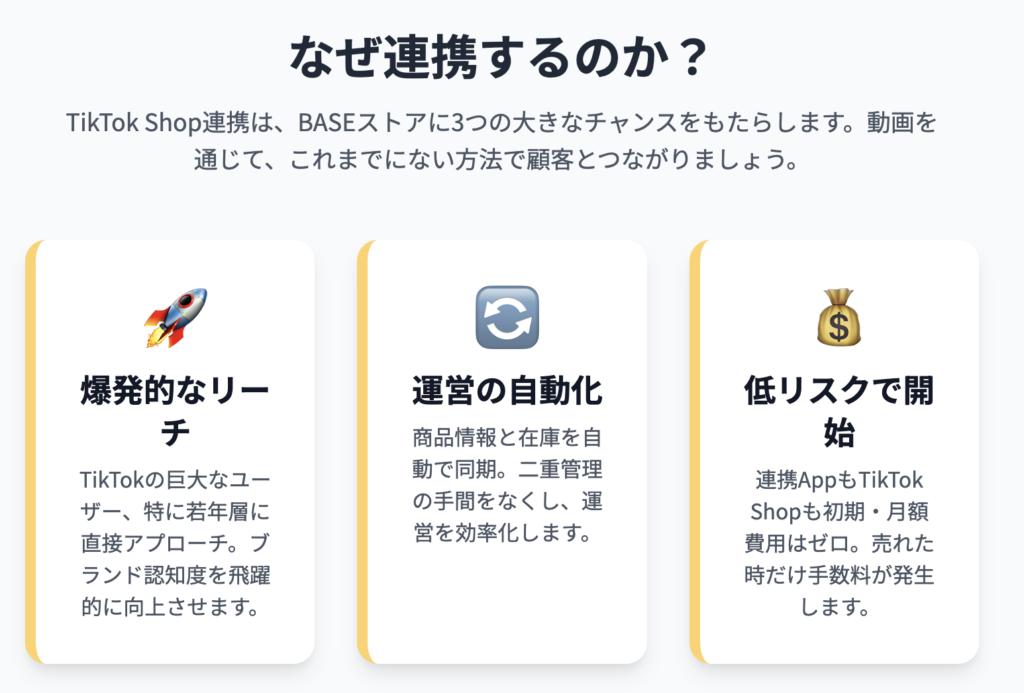 なぜ連携するのか？

TikTok Shop連携は、BASEストアに3つの大きなチャンスをもたらします。動画を通じて、これまでにない方法で顧客とつながりましょう。

爆発的なリーチ

TikTokの巨大なユーザー、特に若年層に直接アプローチ。ブランド認知度を飛躍的に向上させます。

運営の自動化

商品情報と在庫を自動で同期。二重管理の手間をなくし、運営を効率化します。

低リスクで開始

連携AppもTikTok Shopも初期・月額費用はゼロ。売れた時だけ手数料が発生します。